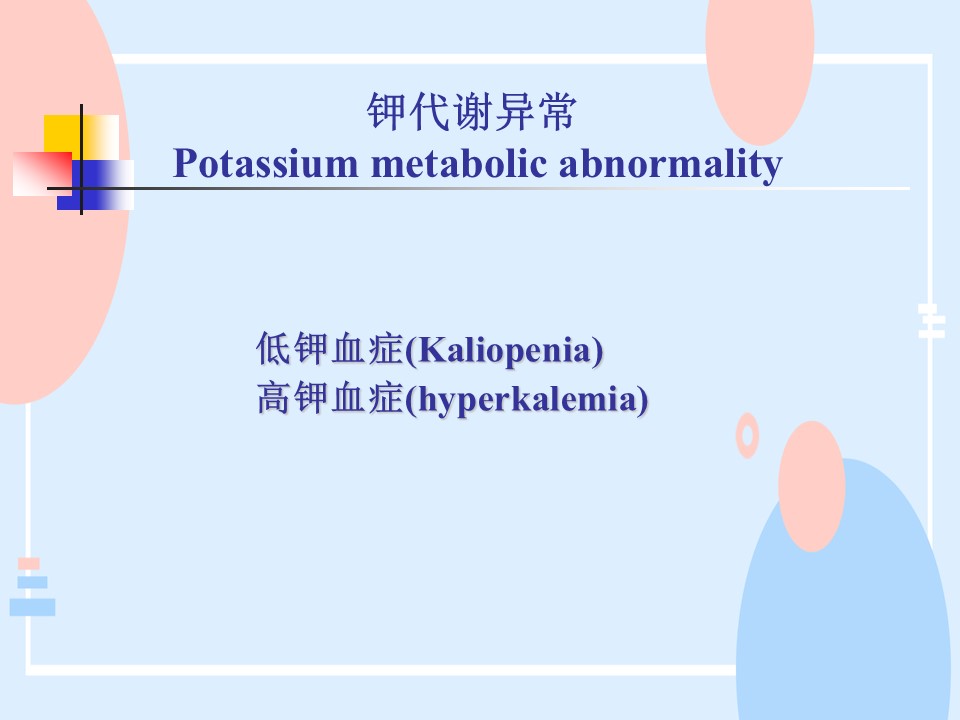 钾代谢异常
Potassium metabolic abnormality

低钾血症(Kaliopenia)
高钾血症(hyperkalemia)